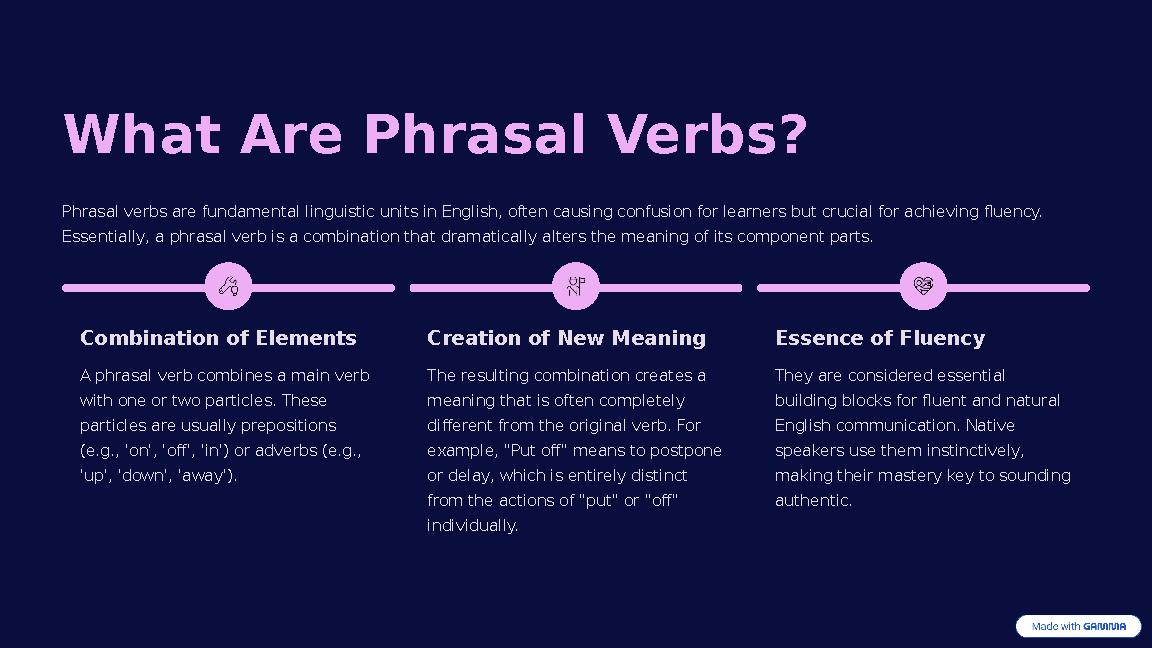 What Are Phrasal Verbs?

Phrasal verbs are fundamental linguistic units in English, often causing confusion for learners but crucial for achieving fluency. Essentially, a phrasal verb is a combination that dramatically alters the meaning of its component parts.

Combination of Elements

A phrasal verb combines a main verb with one or two particles. These particles are usually prepositions (e.g., 'on', 'off', 'in') or adverbs (e.g., 'up', 'down', 'away').

Creation of New Meaning

The resulting combination creates a meaning that is often completely different from the original verb. For example, "Put off" means to postpone or delay, which is entirely distinct from the actions of "put" or "off" individually.

Essence of Fluency

They are considered essential building blocks for fluent and natural English communication. Native speakers use them instinctively, making their mastery key to sounding authentic.

Made with GAMMA